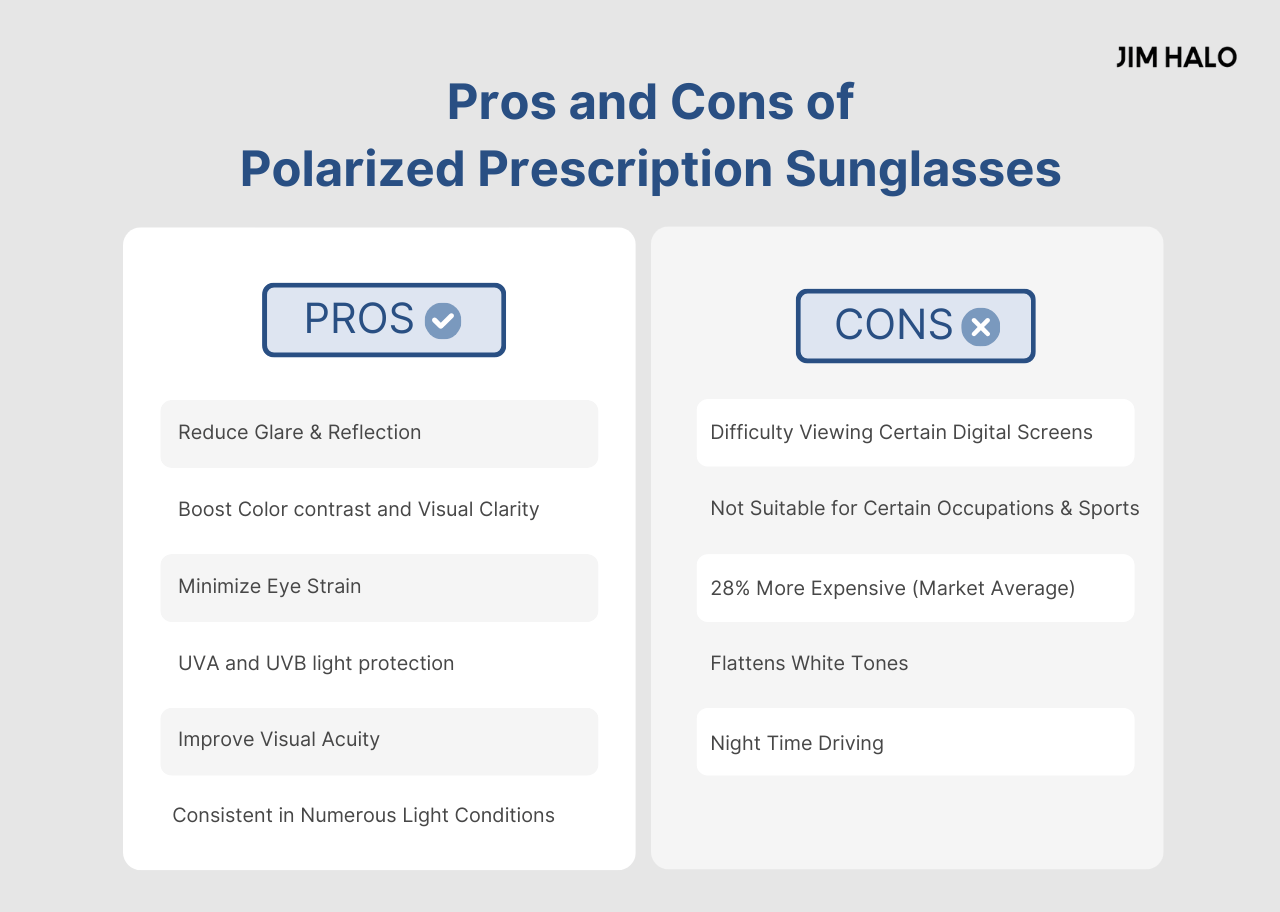 JIM HALO

Pros and Cons of
Polarized Prescription Sunglasses

PROS

Reduce Glare & Reflection

Boost Color contrast and Visual Clarity

Minimize Eye Strain

UVA and UVB light protection

Improve Visual Acuity

Consistent in Numerous Light Conditions

CONS

Difficulty Viewing Certain Digital Screens

Not Suitable for Certain Occupations & Sports

28% More Expensive (Market Average)

Flattens White Tones

Night Time Driving